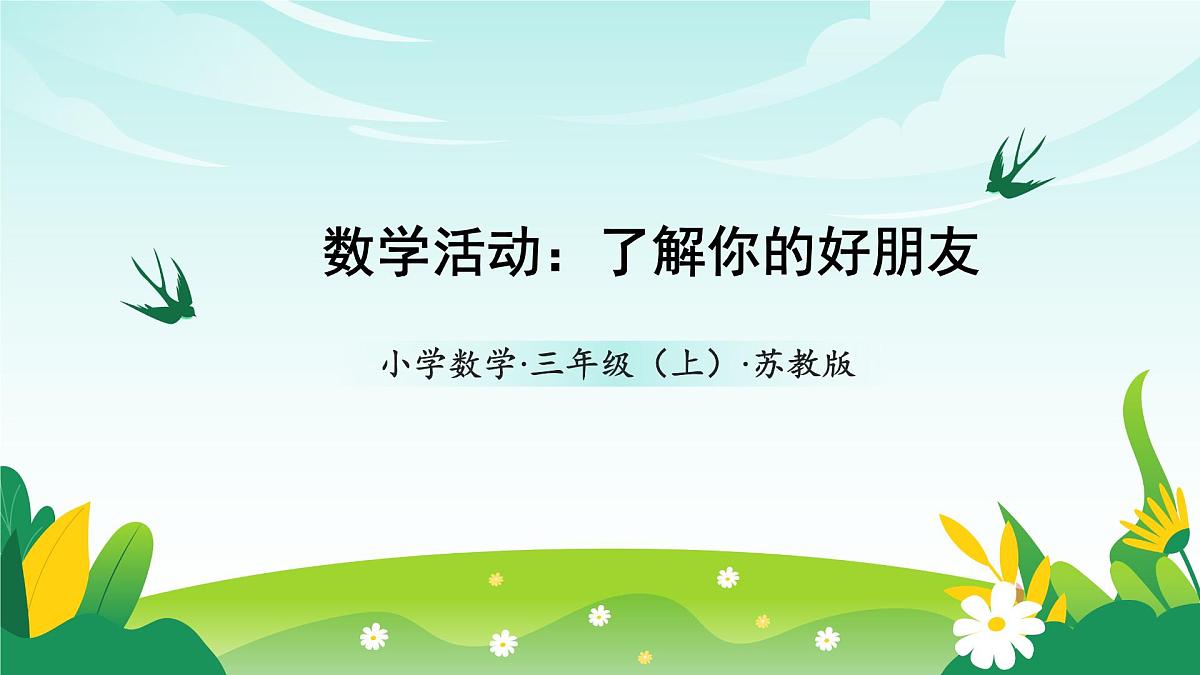 数学活动：了解你的好朋友

小学数学·三年级（上）·苏教版